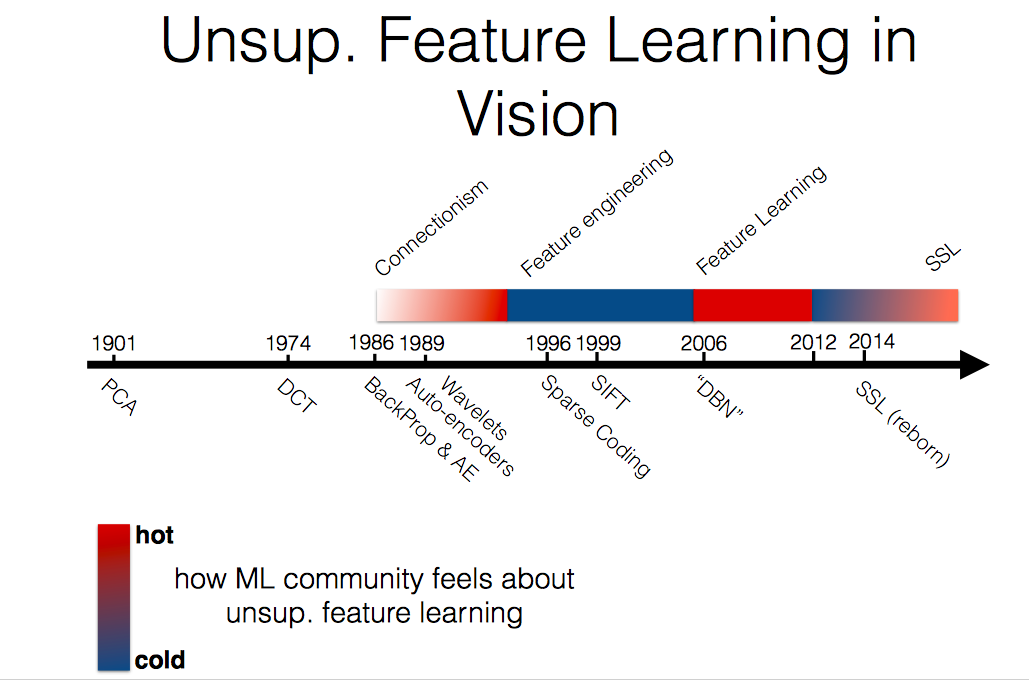 Unsup. Feature Learning in Vision

Connectionism
Feature engineering
Feature Learning
SSL

1901
1974
1986
1989
1996
1999
2006
2012
2014

PCA
DCT
BackProp & AE
Auto-encoders
Wavelets
Sparse Coding
SIFT
"DBN"
SSL (reborn)

hot
how ML community feels about unsup. feature learning
cold